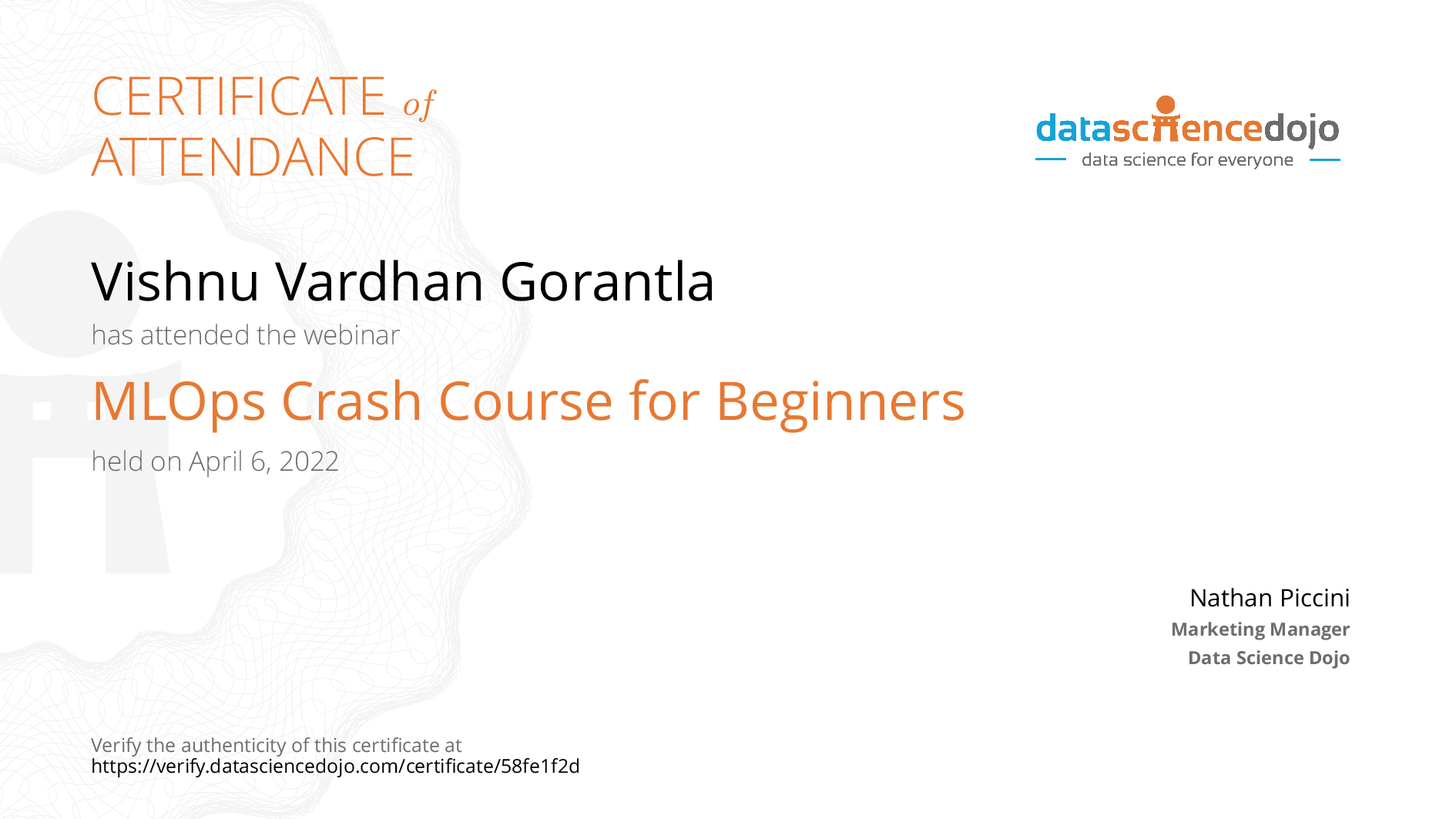 CERTIFICATE of ATTENDANCE

datasciencedojo
data science for everyone

Vishnu Vardhan Gorantla
has attended the webinar

MLOps Crash Course for Beginners

held on April 6, 2022

Nathan Piccini
Marketing Manager
Data Science Dojo

Verify the authenticity of this certificate at
https://verify.datasciencedojo.com/certificate/58fe1f2d